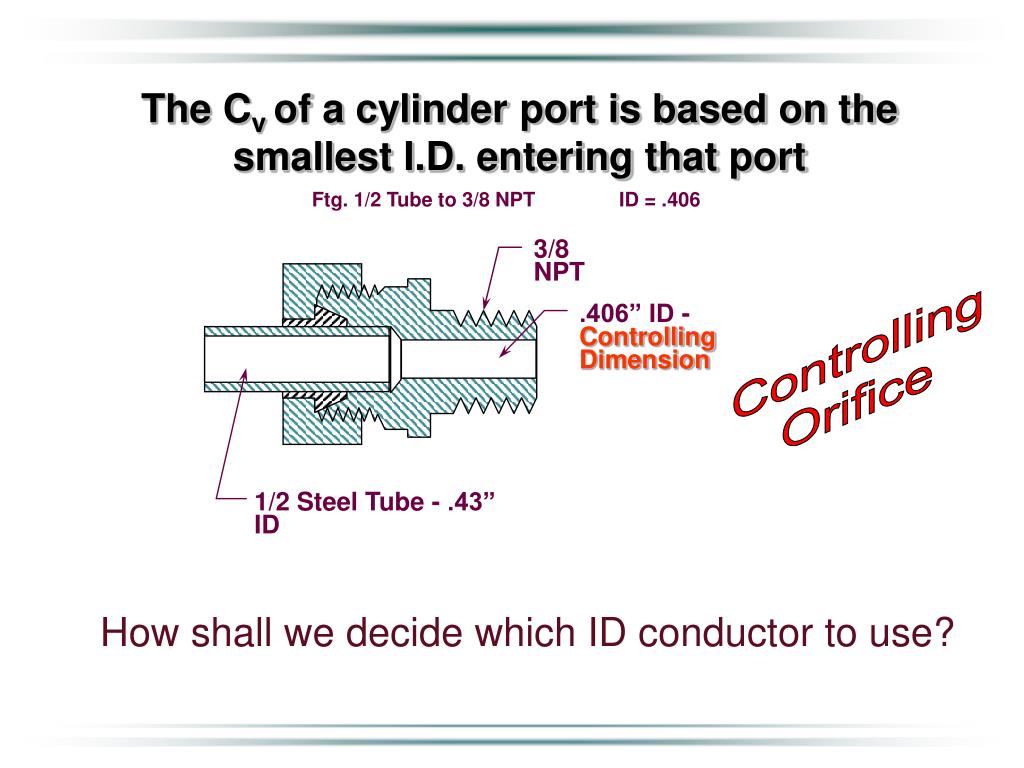 The $C_v$ of a cylinder port is based on the smallest I.D. entering that port

Ftg. 1/2 Tube to 3/8 NPT ID = .406

3/8 NPT

.406” ID - Controlling Dimension

Controlling Orifice

1/2 Steel Tube - .43” ID

How shall we decide which ID conductor to use?